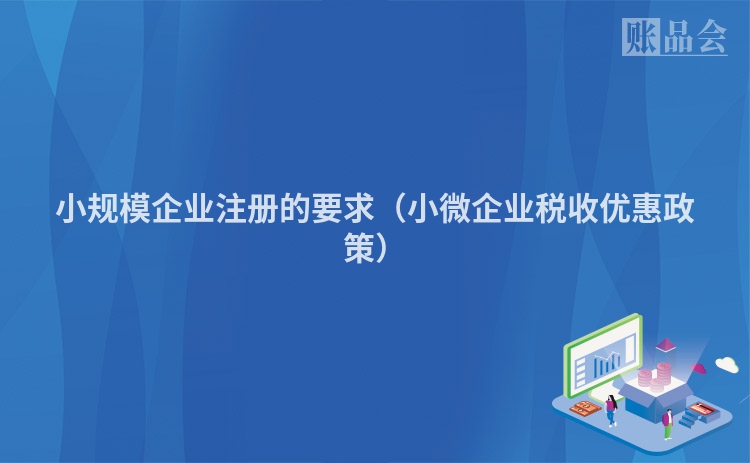 账品会

小规模企业注册的要求（小微企业税收优惠政策）